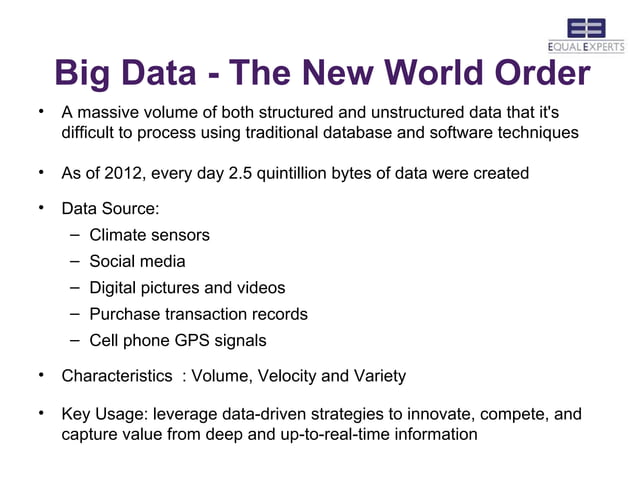 EQUAL EXPERTS

Big Data - The New World Order

• A massive volume of both structured and unstructured data that it's difficult to process using traditional database and software techniques

• As of 2012, every day 2.5 quintillion bytes of data were created

• Data Source:
– Climate sensors
– Social media
– Digital pictures and videos
– Purchase transaction records
– Cell phone GPS signals

• Characteristics : Volume, Velocity and Variety

• Key Usage: leverage data-driven strategies to innovate, compete, and capture value from deep and up-to-real-time information